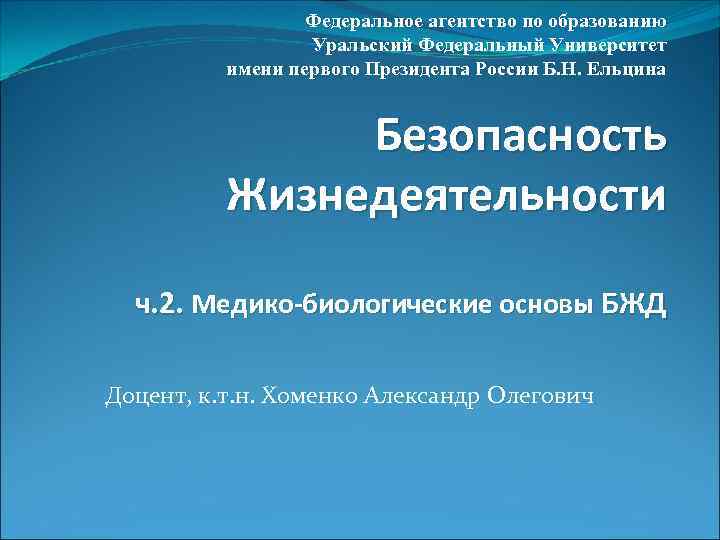 Федеральное агентство по образованию
Уральский Федеральный Университет
имени первого Президента России Б.Н. Ельцина

Безопасность Жизнедеятельности

ч.2. Медико-биологические основы БЖД

Доцент, к.т.н. Хоменко Александр Олегович